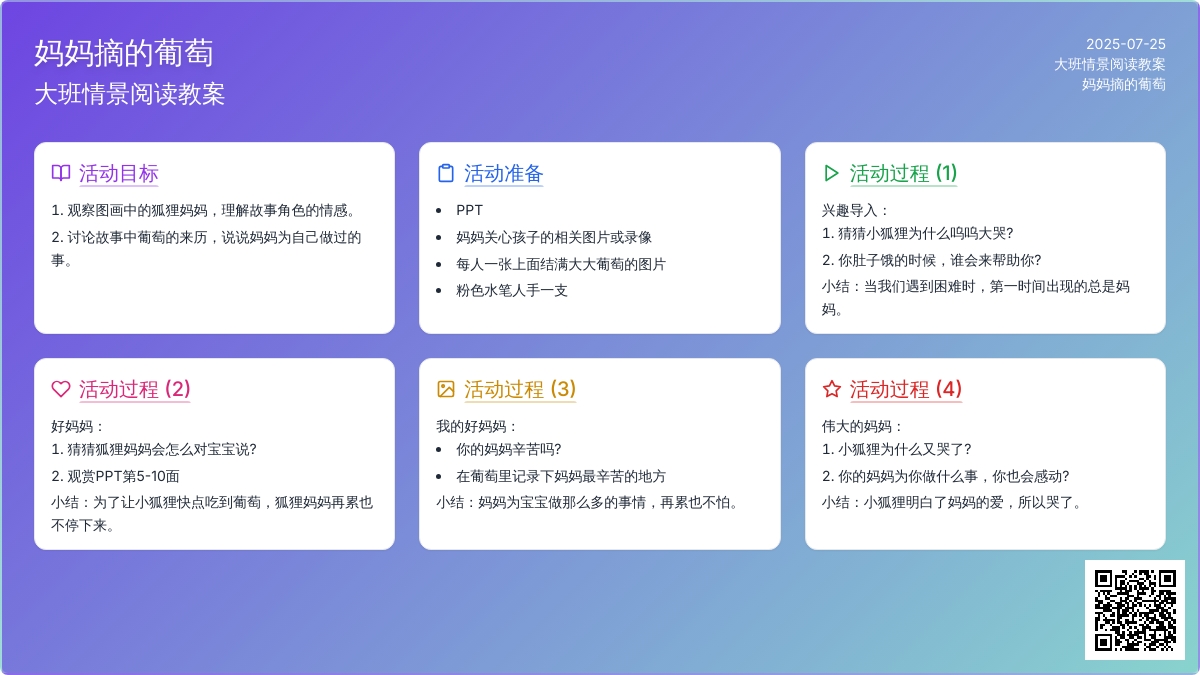 妈妈摘的葡萄
大班情景阅读教案

2025-07-25
大班情景阅读教案
妈妈摘的葡萄

活动目标

1. 观察图画中的狐狸妈妈，理解故事角色的情感。
2. 讨论故事中葡萄的来历，说说妈妈为自己做过的事。

活动准备

- PPT
- 妈妈关心孩子的相关图片或录像
- 每人一张上面结满大大葡萄的图片
- 粉色水笔人手一支

活动过程 (1)

兴趣导入：
1. 猜猜小狐狸为什么呜呜大哭?
2. 你肚子饿的时候，谁会来帮助你?
小结：当我们遇到困难时，第一时间出现的总是妈妈。

活动过程 (2)

好妈妈：
1. 猜猜狐狸妈妈会怎么对宝宝说?
2. 观赏PPT第5-10面
小结：为了让小狐狸快点吃到葡萄，狐狸妈妈再累也不停下来。

活动过程 (3)

我的好妈妈：
- 你的妈妈辛苦吗?
- 在葡萄里记录下妈妈最辛苦的地方
小结：妈妈为宝宝做那么多的事情，再累也不怕。

活动过程 (4)

伟大的妈妈：
1. 小狐狸为什么又哭了?
2. 你的妈妈为你做什么事，你也会感动?
小结：小狐狸明白了妈妈的爱，所以哭了。